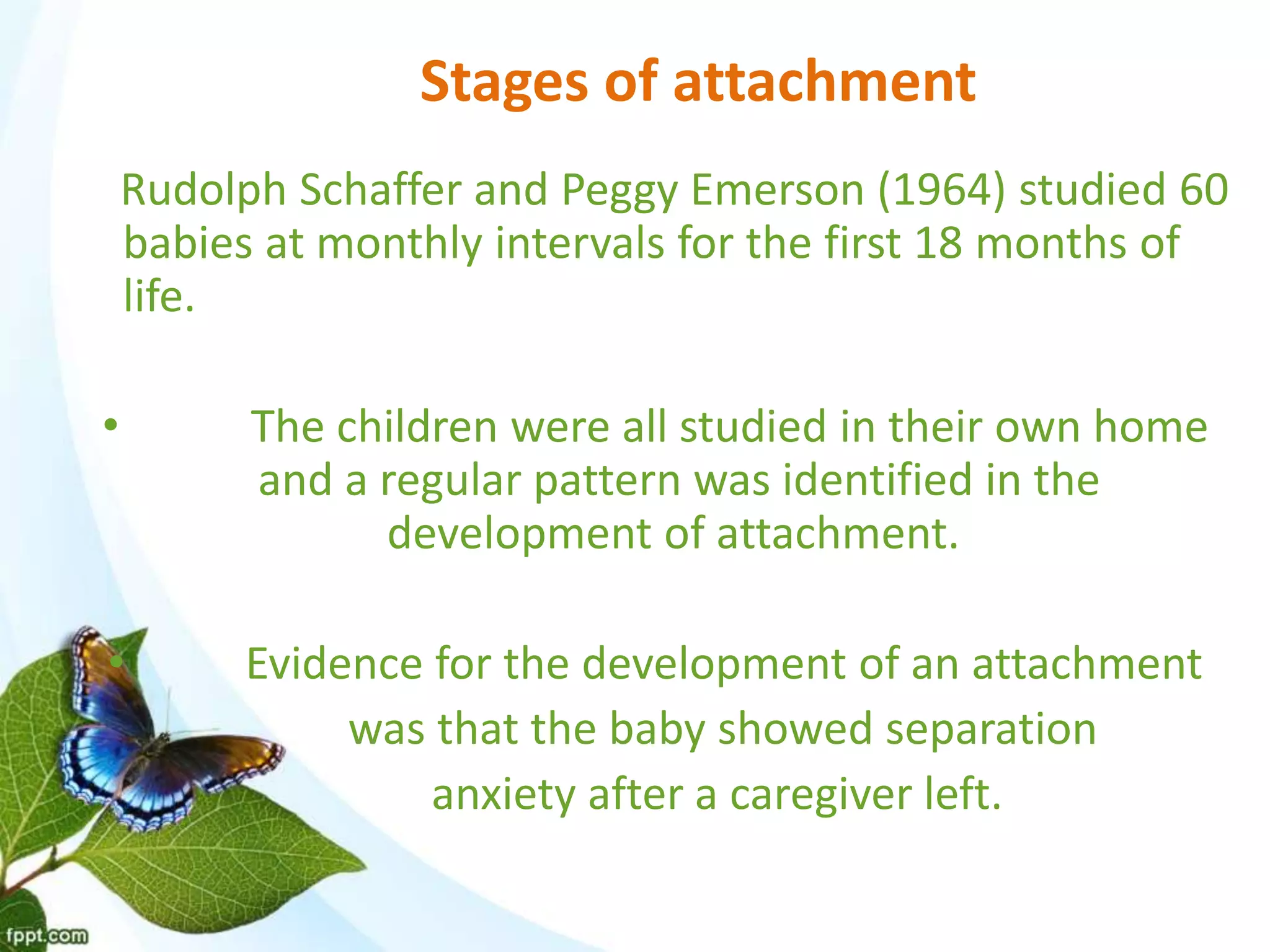 Stages of attachment

Rudolph Schaffer and Peggy Emerson (1964) studied 60 babies at monthly intervals for the first 18 months of life.

• The children were all studied in their own home and a regular pattern was identified in the development of attachment.

• Evidence for the development of an attachment was that the baby showed separation anxiety after a caregiver left.

fppt.com